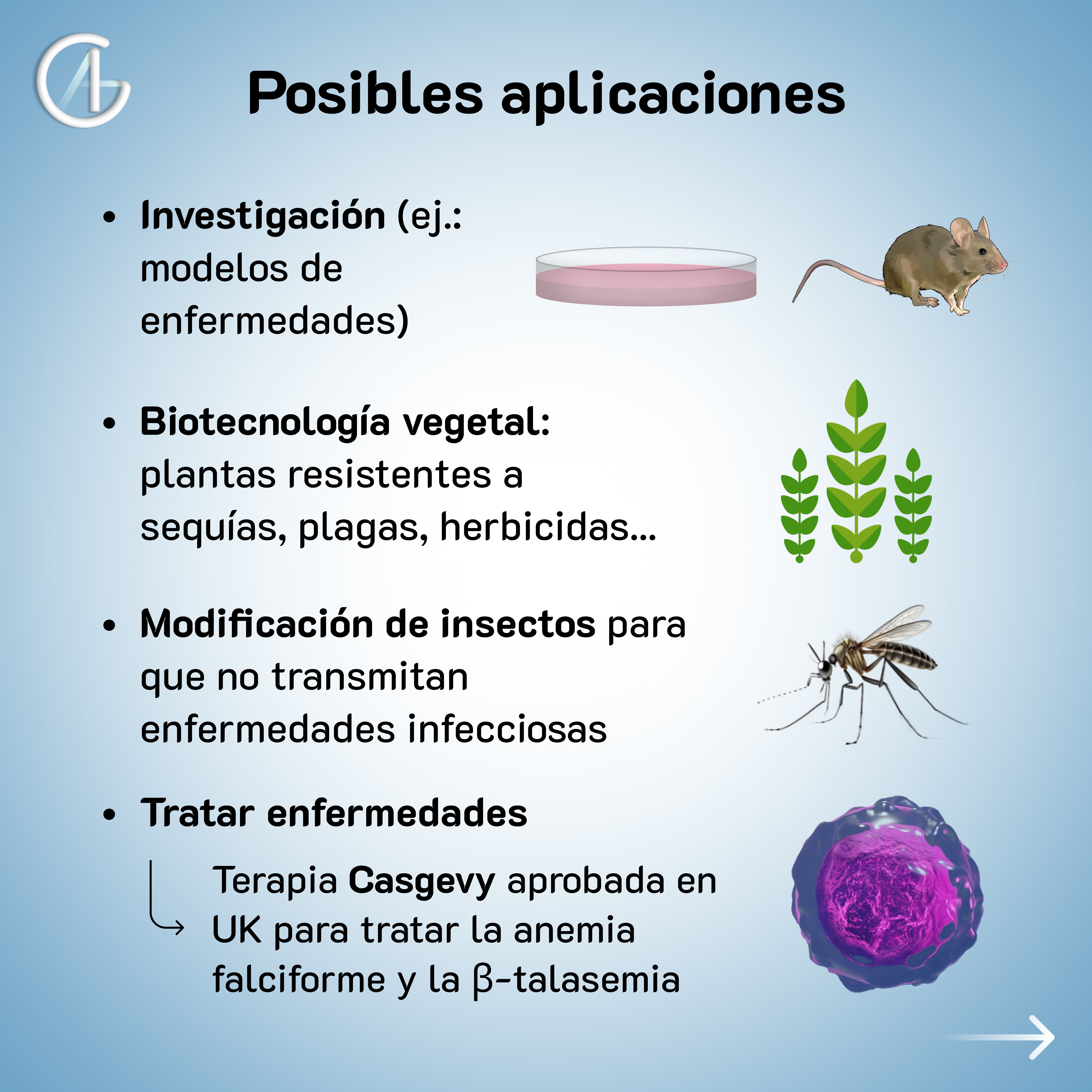 Posibles aplicaciones

• Investigación (ej.: modelos de enfermedades)

• Biotecnología vegetal: plantas resistentes a sequías, plagas, herbicidas...

• Modificación de insectos para que no transmitan enfermedades infecciosas

• Tratar enfermedades

Terapia Casgevy aprobada en UK para tratar la anemia falciforme y la β-talasemia